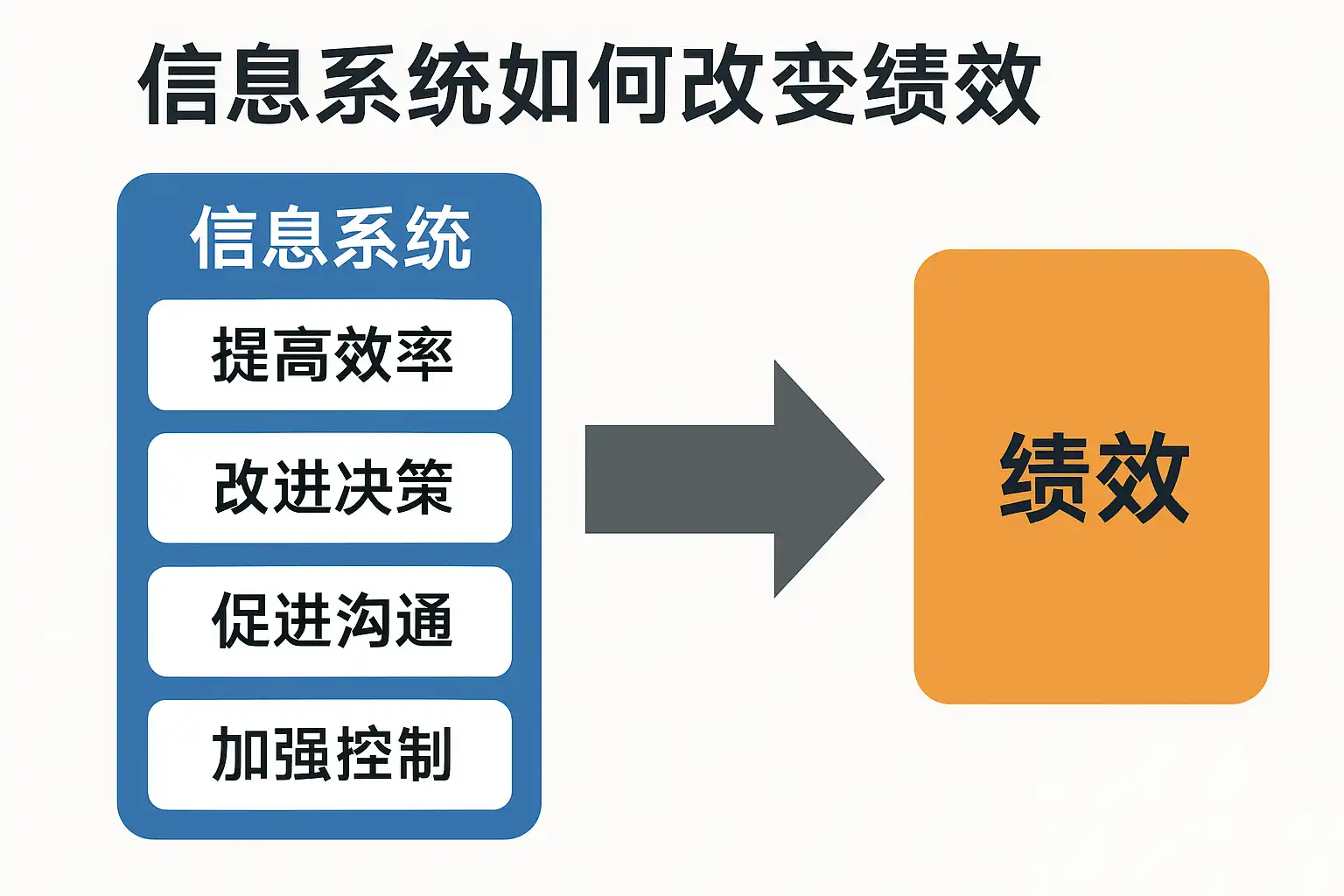 信息系统如何改变绩效

信息系统

提高效率

改进决策

促进沟通

加强控制

绩效